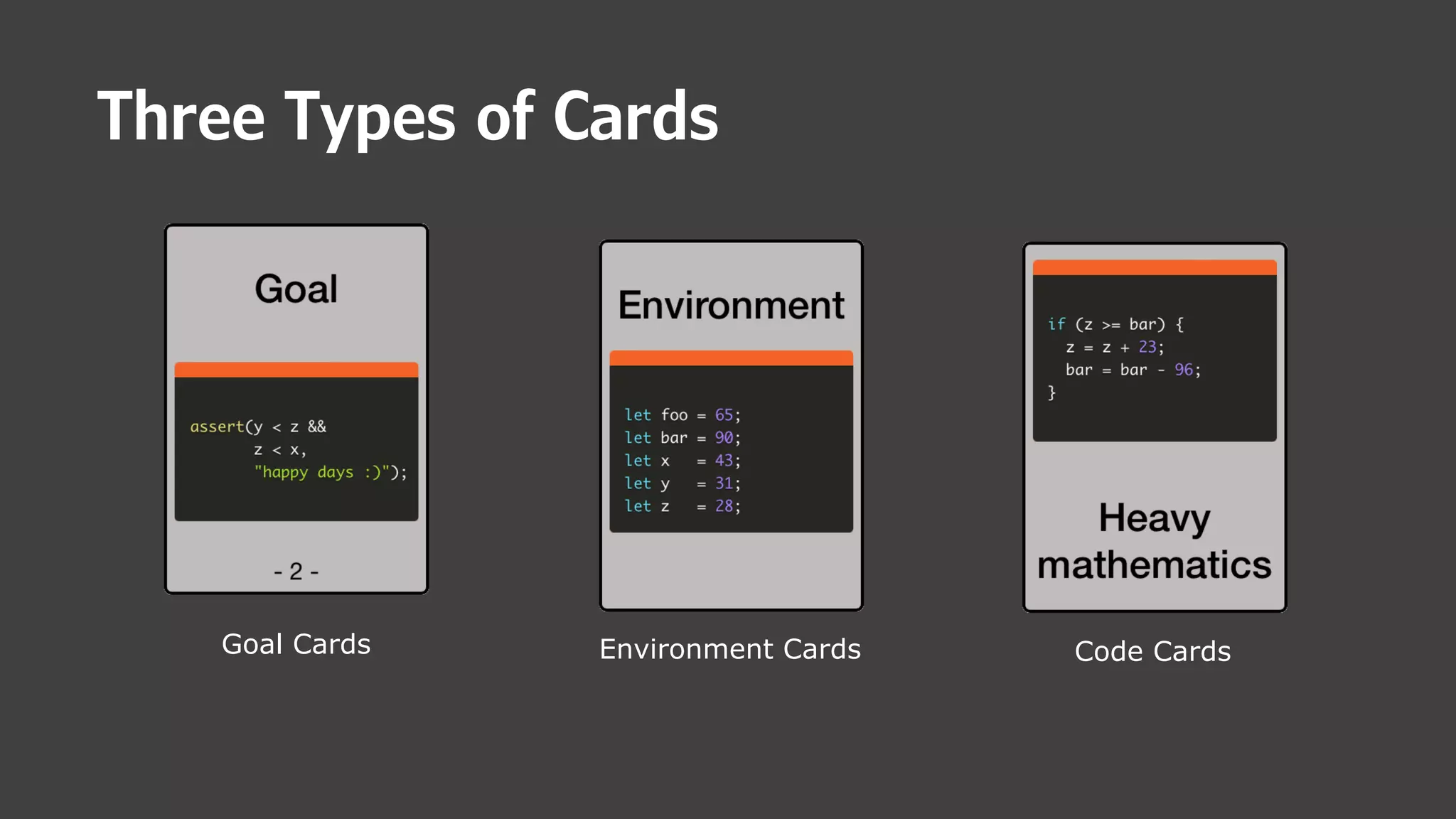 Three Types of Cards

Goal

assert(y < z &&
z < x,
"happy days :)");

- 2 -

Goal Cards

Environment

let foo = 65;
let bar = 90;
let x = 43;
let y = 31;
let z = 28;

Environment Cards

if (z >= bar) {
z = z + 23;
bar = bar - 96;
}

Heavy mathematics

Code Cards